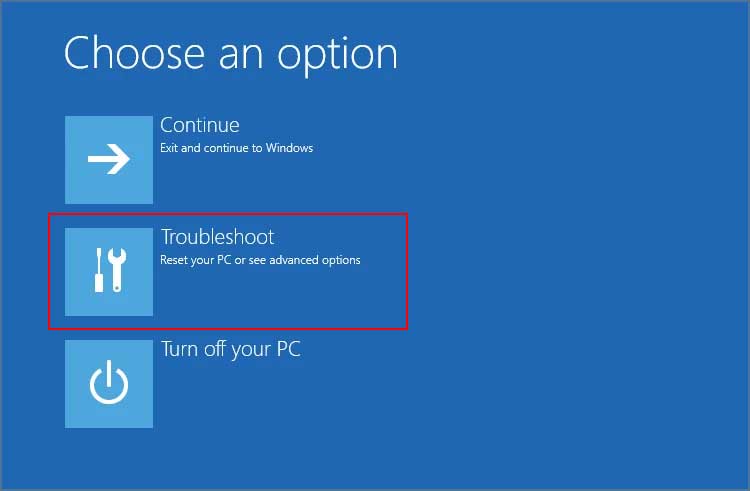 Choose an option

Continue
Exit and continue to Windows

Troubleshoot
Reset your PC or see advanced options

Turn off your PC